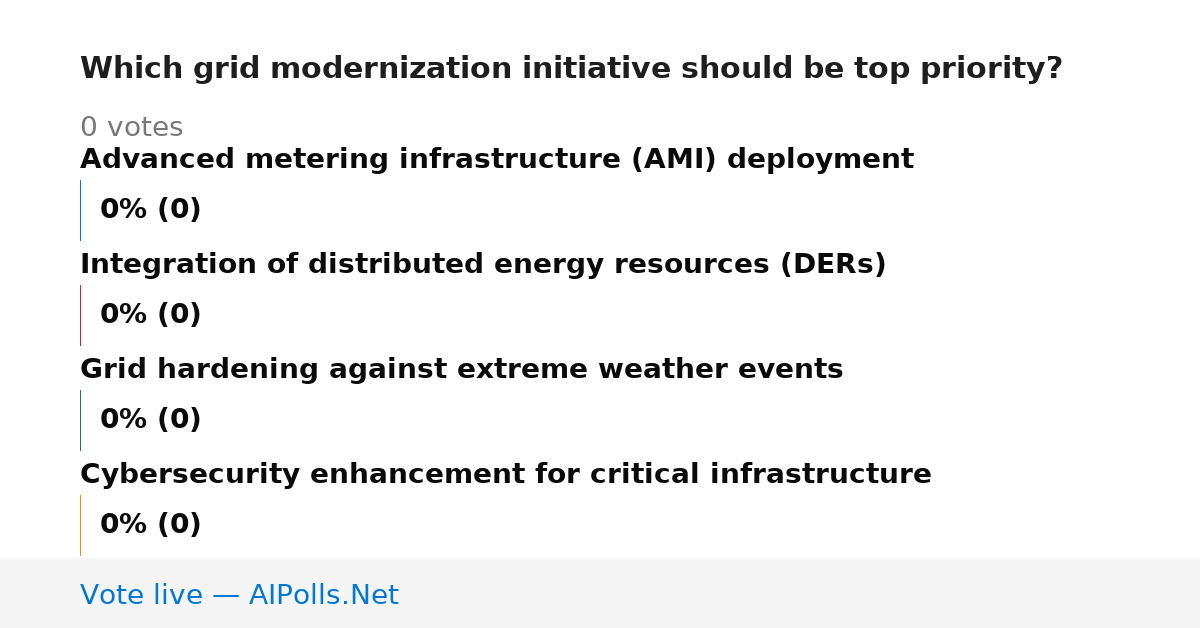 Which grid modernization initiative should be top priority?

0 votes

Advanced metering infrastructure (AMI) deployment

0% (0)

Integration of distributed energy resources (DERs)

0% (0)

Grid hardening against extreme weather events

0% (0)

Cybersecurity enhancement for critical infrastructure

0% (0)

Vote live — AIPolls.Net